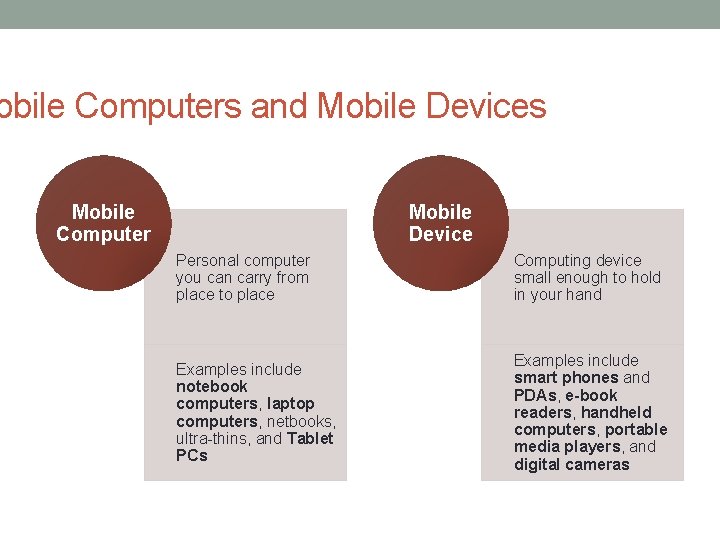 obile Computers and Mobile Devices

Mobile Computer

Personal computer you can carry from place to place

Examples include notebook computers, laptop computers, netbooks, ultra-thins, and Tablet PCs

Mobile Device

Computing device small enough to hold in your hand

Examples include smart phones and PDAs, e-book readers, handheld computers, portable media players, and digital cameras